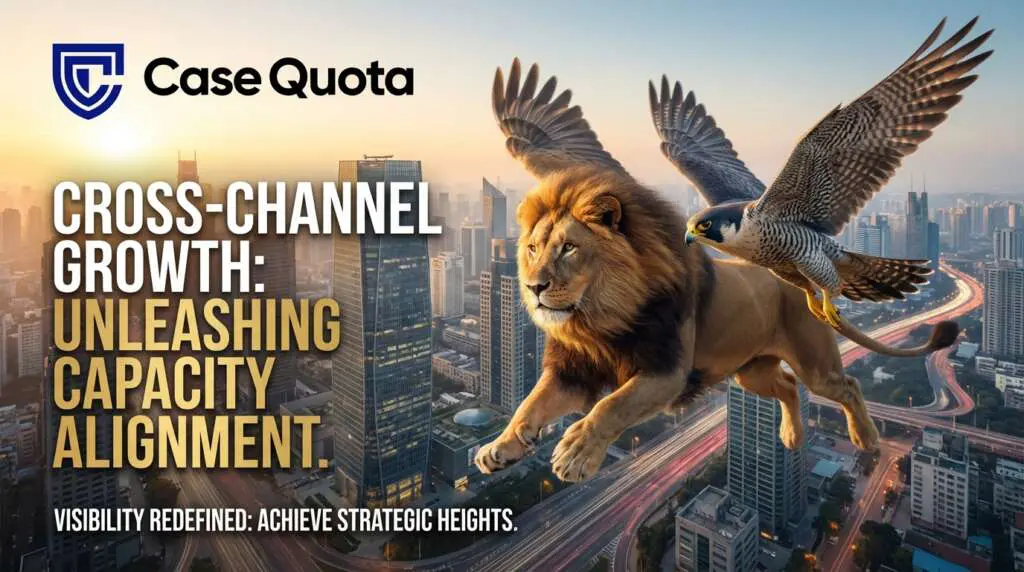 Case Quota

CROSS-CHANNEL GROWTH: UNLEASHING CAPACITY ALIGNMENT.

VISIBILITY REDEFINED: ACHIEVE STRATEGIC HEIGHTS.